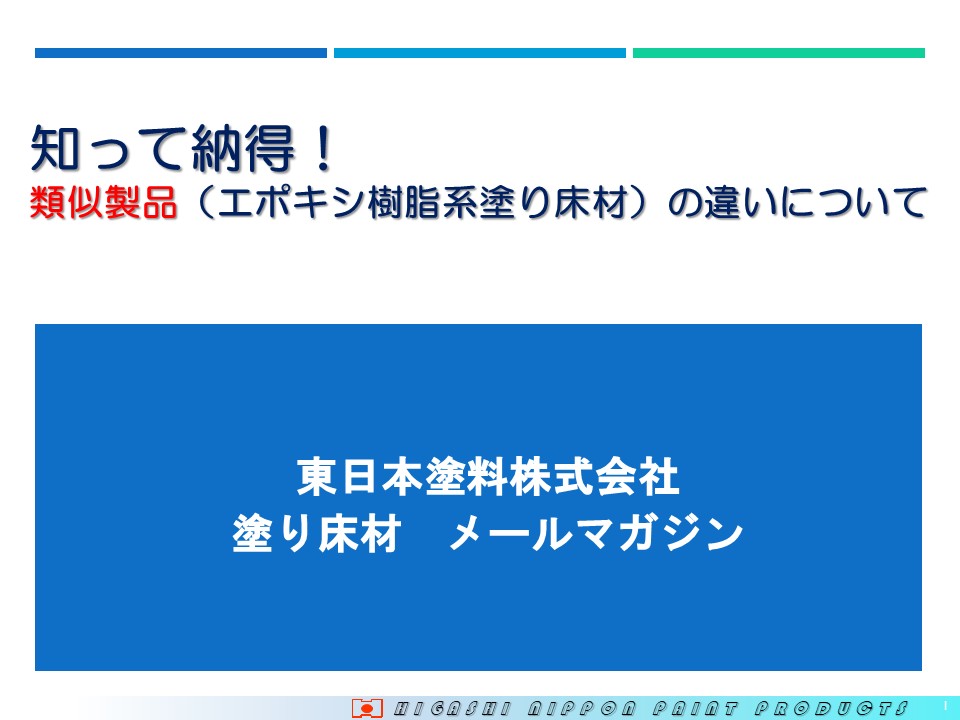 知って納得！
類似製品（エポキシ樹脂系塗り床材）の違いについて

東日本塗料株式会社
塗り床材　メールマガジン

HIGASHI NIPPON PAINT PRODUCTS

1